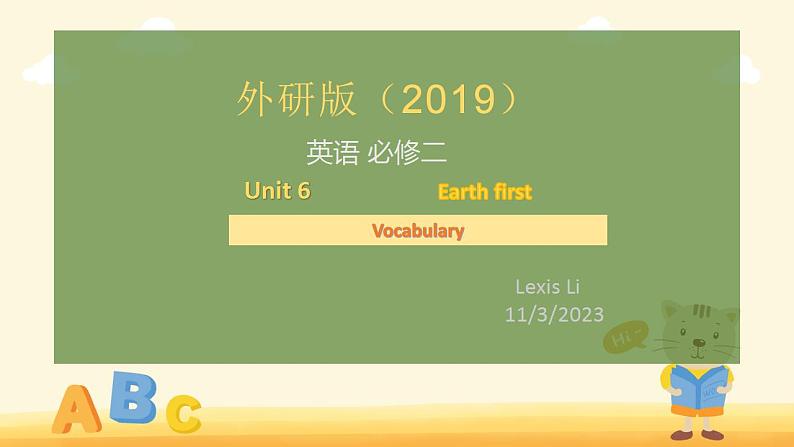 外研版（2019）

英语 必修二

Unit 6 Earth first

Vocabulary

Lexis Li
11/3/2023

Hi~

A B C